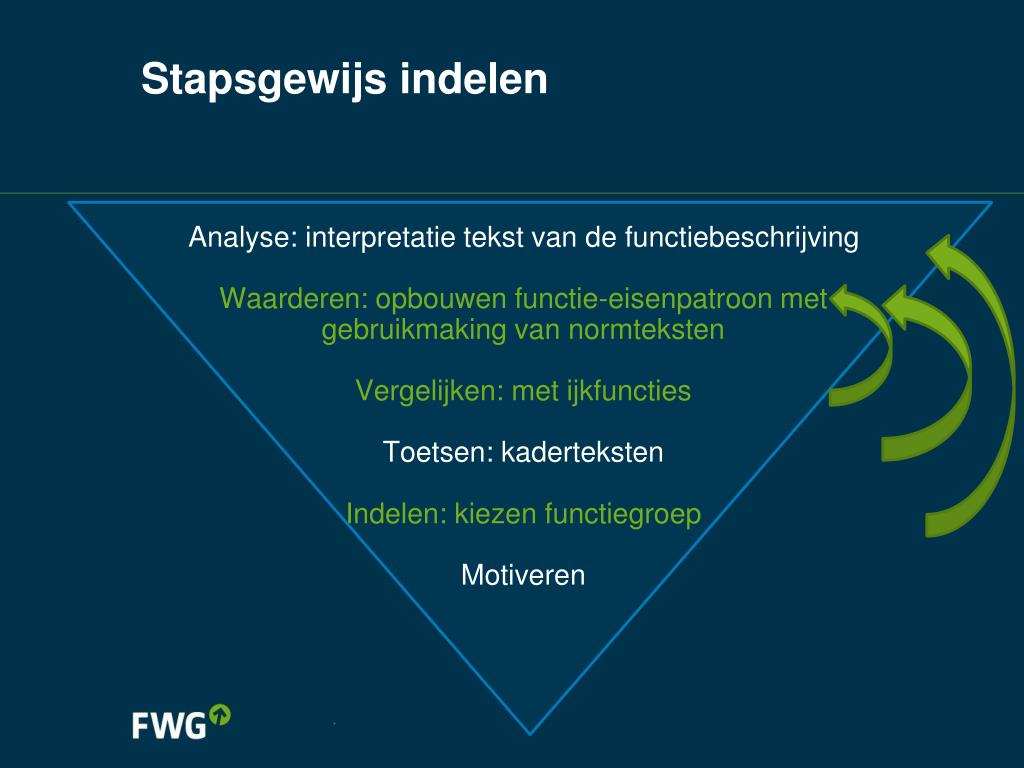 Stapsgewijs indelen

Analyse: interpretatie tekst van de functiebeschrijving

Waarderen: opbouwen functie-eisenpatroon met gebruikmaking van normteksten

Vergelijken: met ijkfuncties

Toetsen: kaderteksten

Indelen: kiezen functiegroep

Motiveren

FWG